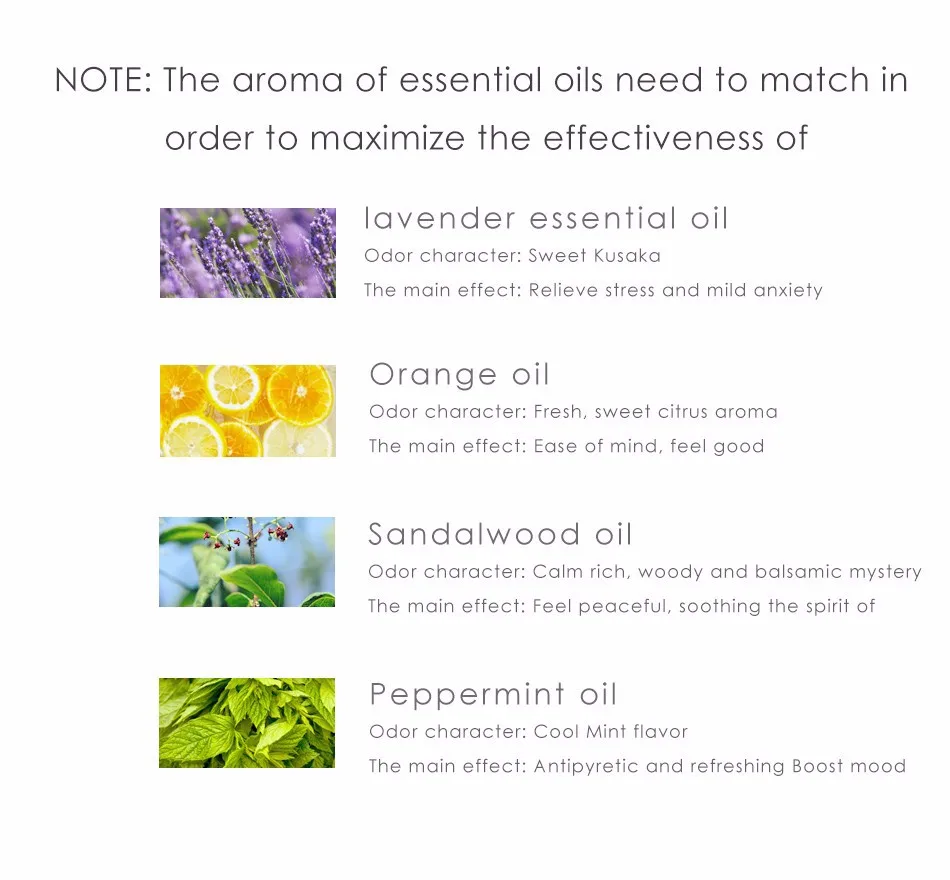 NOTE: The aroma of essential oils need to match in order to maximize the effectiveness of

lavender essential oil
Odor character: Sweet Kusaka
The main effect: Relieve stress and mild anxiety

Orange oil
Odor character: Fresh, sweet citrus aroma
The main effect: Ease of mind, feel good

Sandalwood oil
Odor character: Calm rich, woody and balsamic mystery
The main effect: Feel peaceful, soothing the spirit of

Peppermint oil
Odor character: Cool Mint flavor
The main effect: Antipyretic and refreshing Boost mood